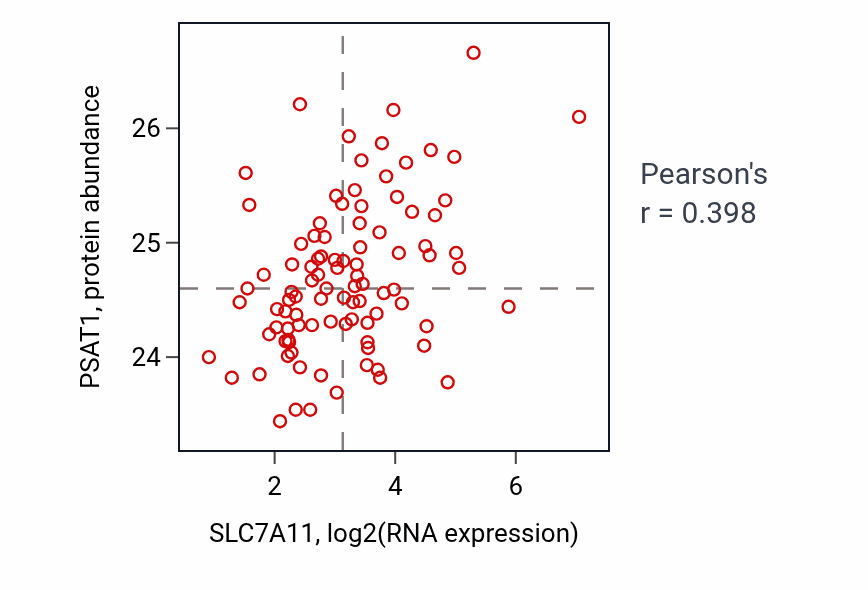 PSAT1, protein abundance

26
25
24

2
4
6

SLC7A11, log2(RNA expression)

Pearson's
r = 0.398